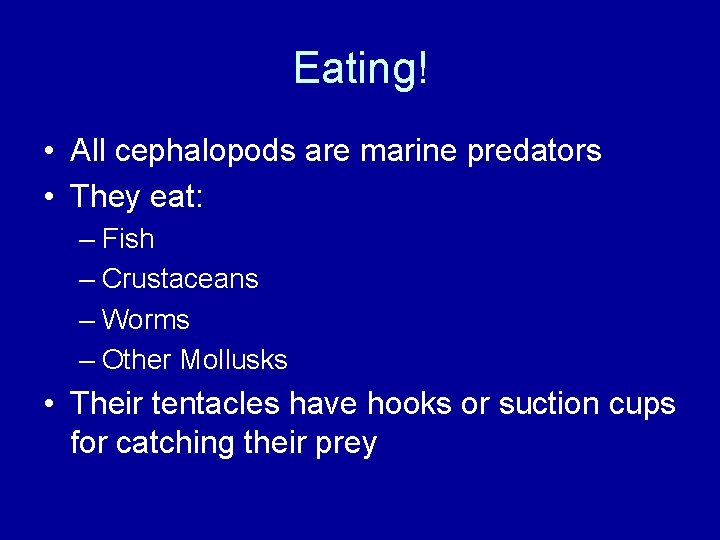 Eating!

• All cephalopods are marine predators
• They eat:
– Fish
– Crustaceans
– Worms
– Other Mollusks
• Their tentacles have hooks or suction cups for catching their prey